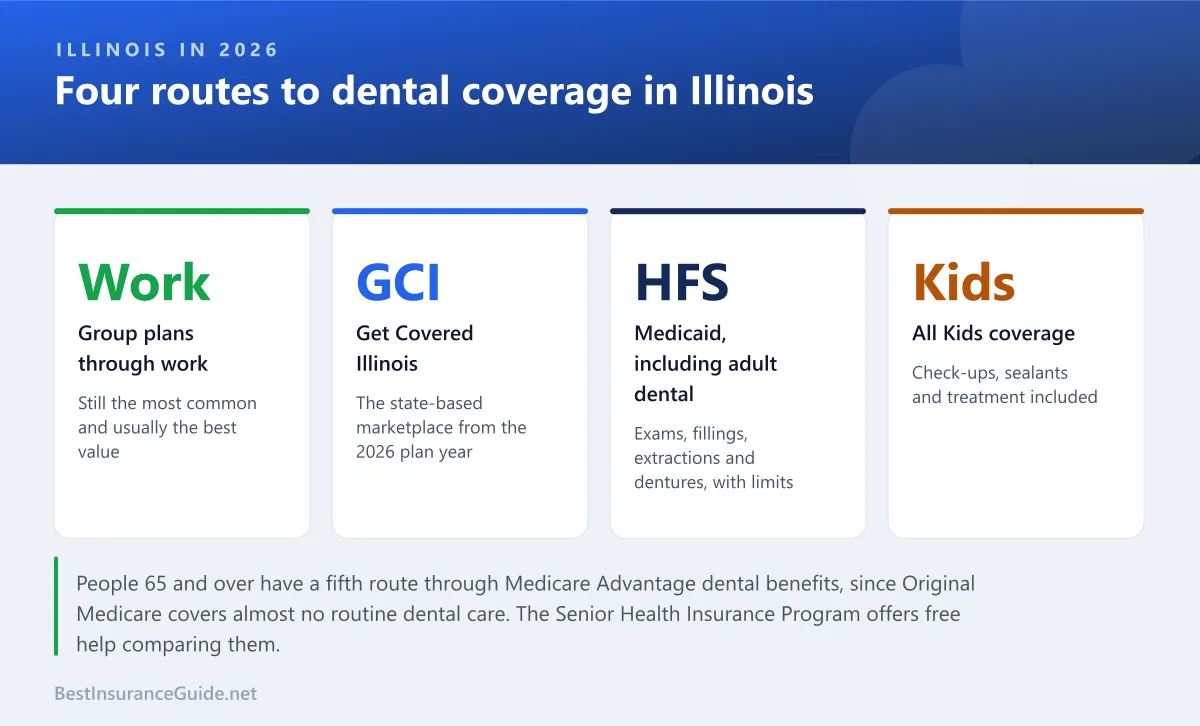 ILLINOIS IN 2026

Four routes to dental coverage in Illinois

Work

Group plans through work

Still the most common and usually the best value

GCI

Get Covered Illinois

The state-based marketplace from the 2026 plan year

HFS

Medicaid, including adult dental

Exams, fillings, extractions and dentures, with limits

Kids

All Kids coverage

Check-ups, sealants and treatment included

People 65 and over have a fifth route through Medicare Advantage dental benefits, since Original Medicare covers almost no routine dental care. The Senior Health Insurance Program offers free help comparing them.

BestInsuranceGuide.net